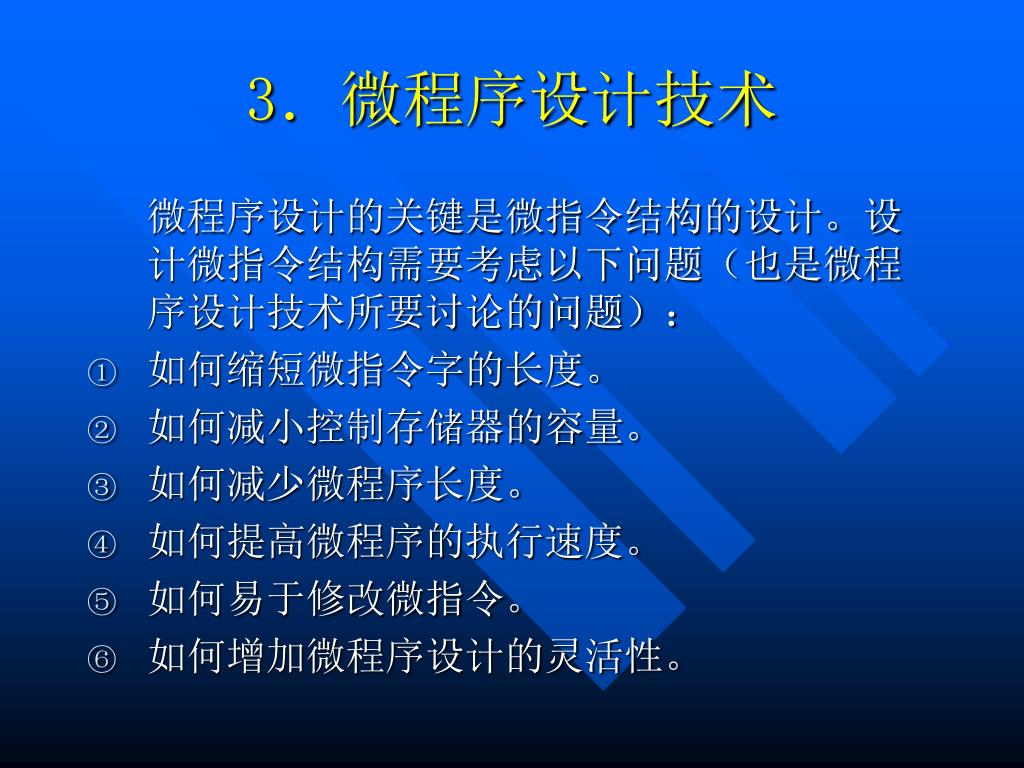 3. 微程序设计技术

微程序设计的关键是微指令结构的设计。设计微指令结构需要考虑以下问题（也是微程序设计技术所要讨论的问题）：

① 如何缩短微指令字的长度。
② 如何减小控制存储器的容量。
③ 如何减少微程序长度。
④ 如何提高微程序的执行速度。
⑤ 如何易于修改微指令。
⑥ 如何增加微程序设计的灵活性。